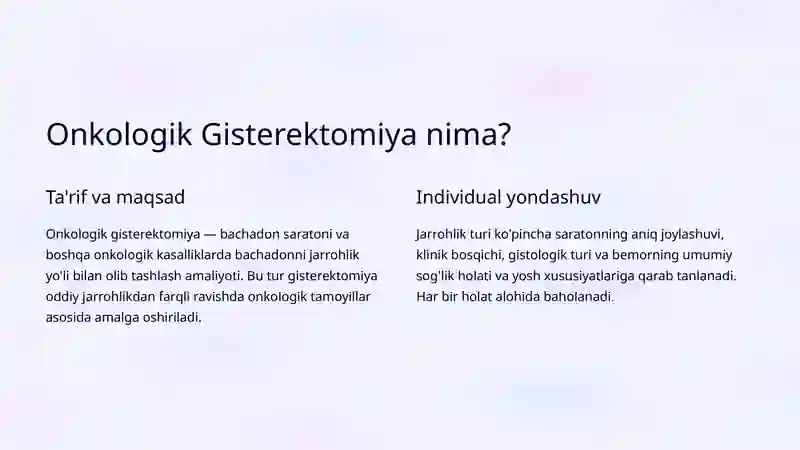 Onkologik Gisterektomiya nima?

Ta'rif va maqsad

Onkologik gisterektomiya — bachadon saratoni va boshqa onkologik kasalliklarda bachadonni jarrohlik yo'li bilan olib tashlash amaliyoti. Bu tur gisterektomiya oddiy jarrohlikdan farqli ravishda onkologik tamoyillar asosida amalga oshiriladi.

Individual yondashuv

Jarrohlik turi ko'pincha saratonning aniq joylashuvi, klinik bosqichi, gistologik turi va bemorning umumiy sog'lik holati va yosh xususiyatlariga qarab tanlanadi. Har bir holat alohida baholanadi.